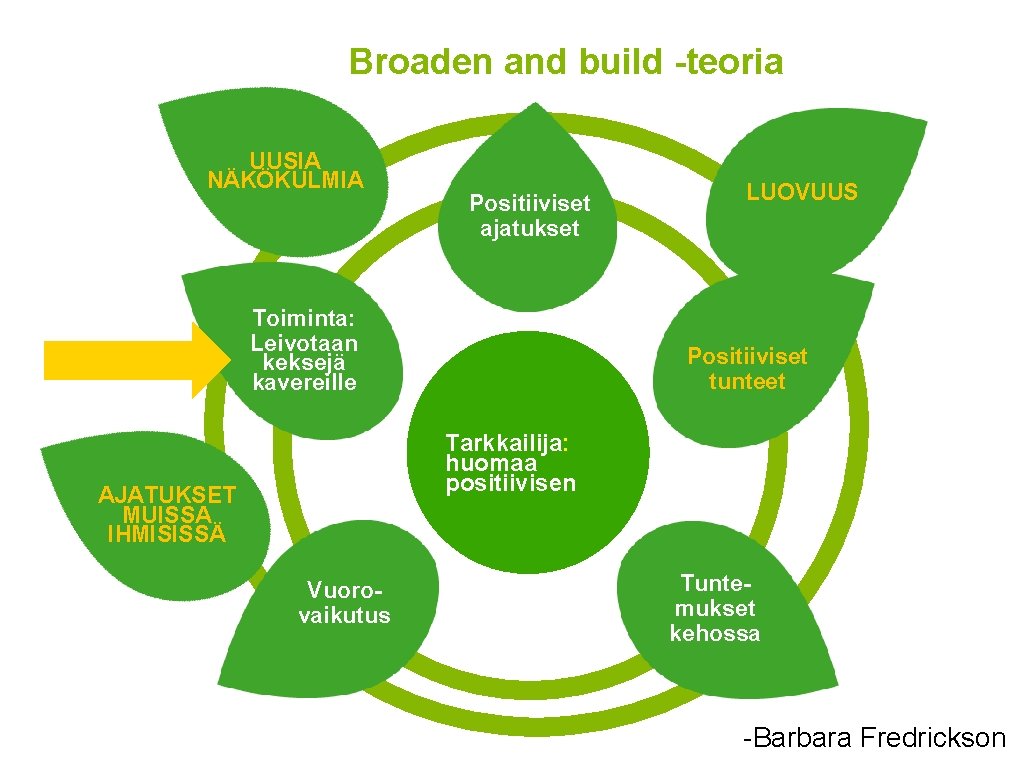 Broaden and build -teoria

UUSIA NÄKÖKULMIA

Positiiviset ajatukset

LUOVUUS

Toiminta: Leivotaan keksejä kavereille

Positiiviset tunteet

Tarkkailija: huomaa positiivisen

AJATUKSET MUISSA IHMISISSÄ

Vuorovaikutus

Tuntemukset kehossa

-Barbara Fredrickson